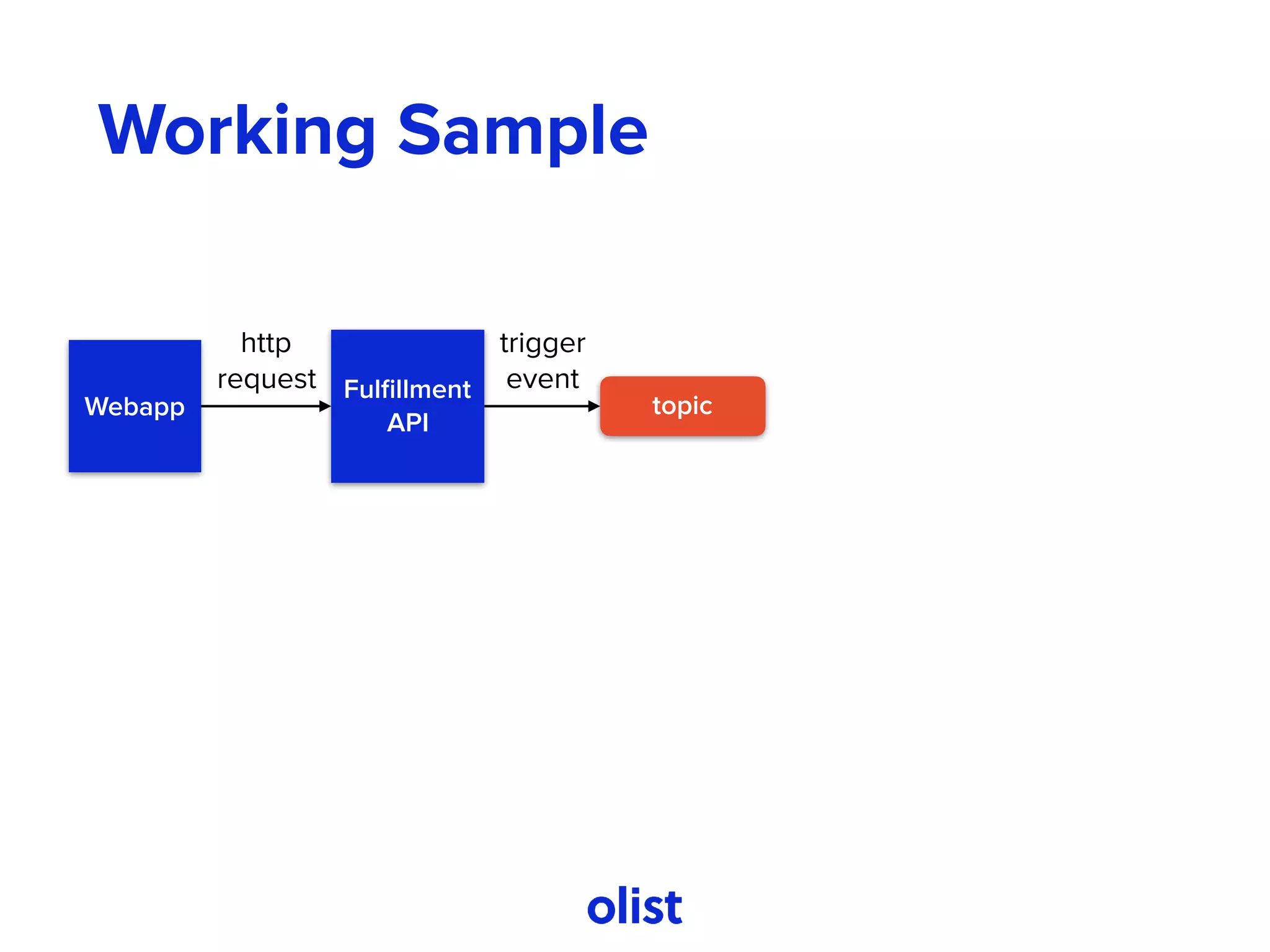 Working Sample

Webapp

http request

Fulfillment API

trigger event

topic

olist